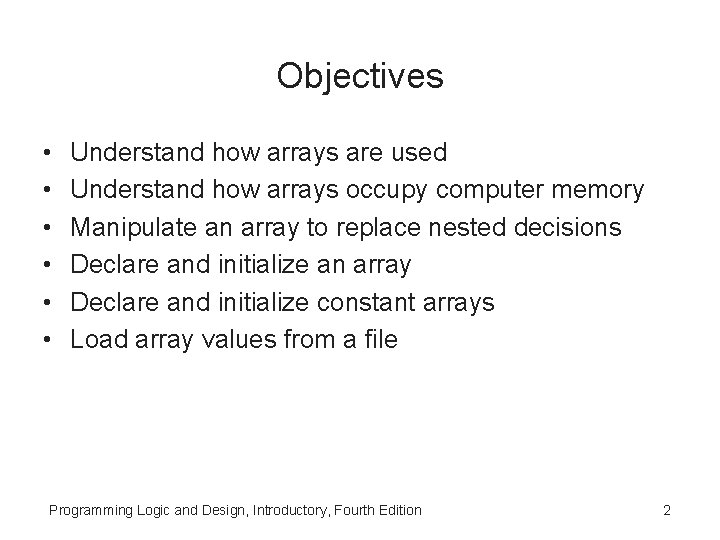 Objectives

• Understand how arrays are used
• Understand how arrays occupy computer memory
• Manipulate an array to replace nested decisions
• Declare and initialize an array
• Declare and initialize constant arrays
• Load array values from a file

Programming Logic and Design, Introductory, Fourth Edition

2